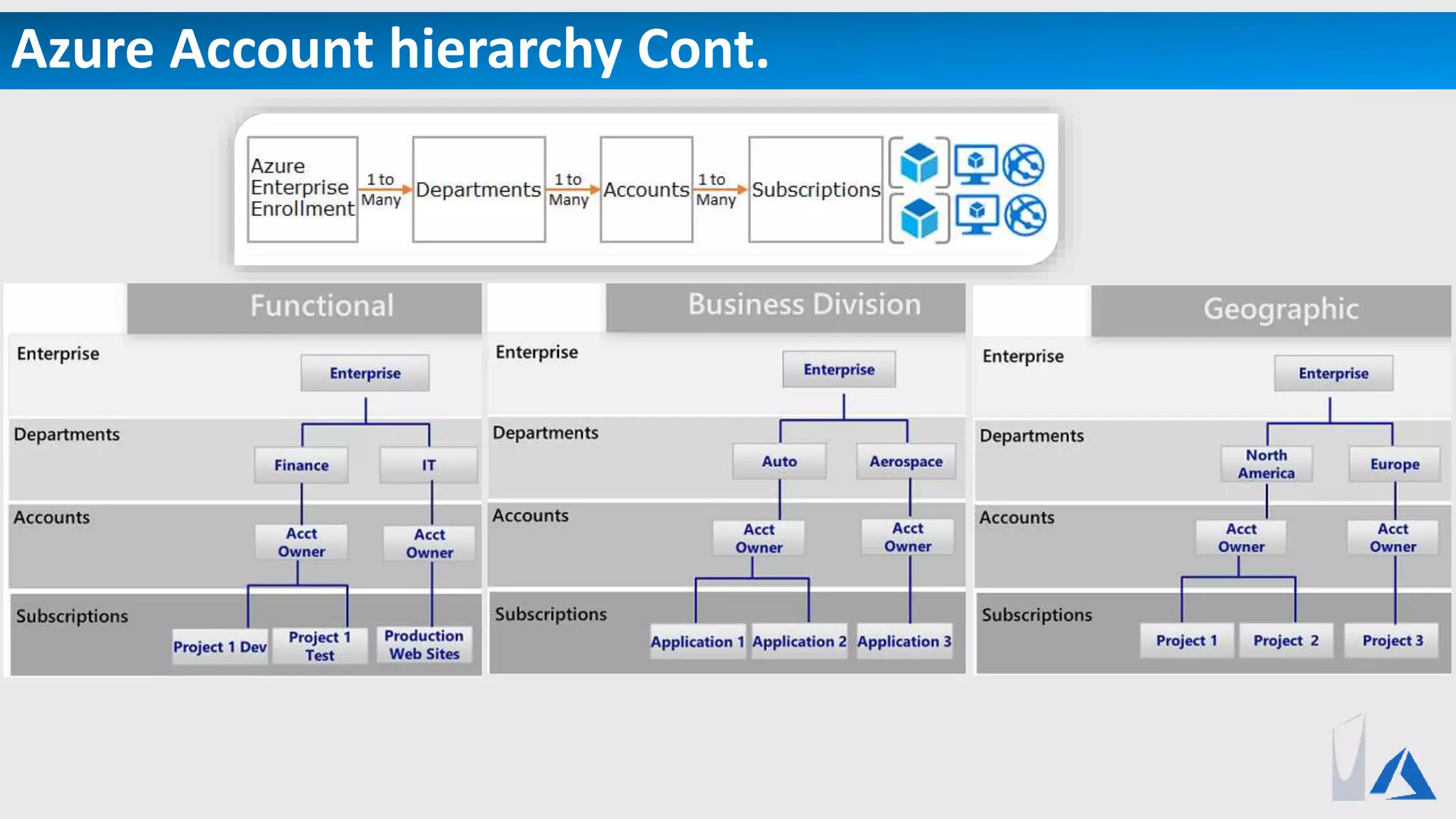 Azure Account hierarchy Cont.

Azure Enterprise Enrollment 1 to Many Departments 1 to Many Accounts 1 to Many Subscriptions

Functional

Enterprise
Enterprise
Departments
Finance
IT
Accounts
Acct Owner
Acct Owner
Subscriptions
Project 1 Dev
Project 1 Test
Production Web Sites

Business Division

Enterprise
Enterprise
Departments
Auto
Aerospace
Accounts
Acct Owner
Acct Owner
Subscriptions
Application 1
Application 2
Application 3

Geographic

Enterprise
Enterprise
Departments
North America
Europe
Accounts
Acct Owner
Acct Owner
Subscriptions
Project 1
Project 2
Project 3